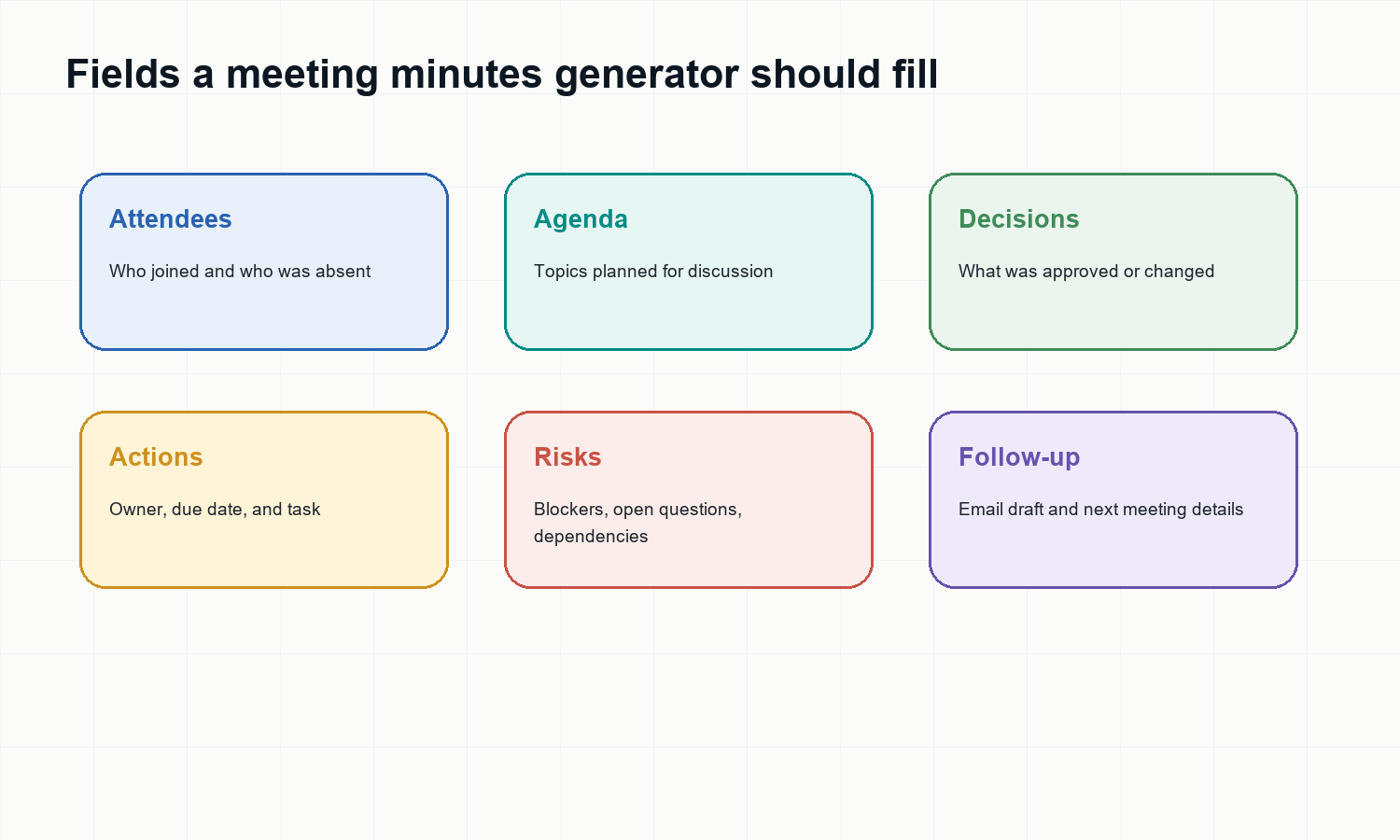 Fields a meeting minutes generator should fill

Attendees

Who joined and who was absent

Agenda

Topics planned for discussion

Decisions

What was approved or changed

Actions

Owner, due date, and task

Risks

Blockers, open questions, dependencies

Follow-up

Email draft and next meeting details